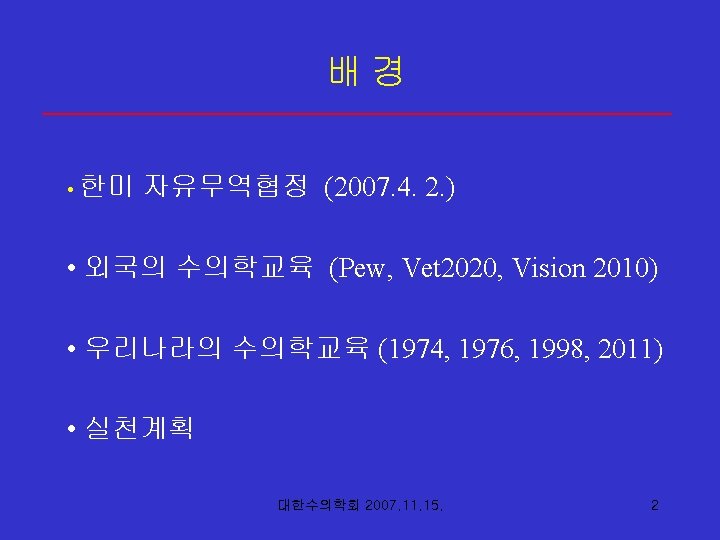 배 경

• 한미 자유무역협정 (2007.4. 2.)

• 외국의 수의학교육 (Pew, Vet2020, Vision 2010)

• 우리나라의 수의학교육 (1974, 1976, 1998, 2011)

• 실천계획

대한수의학회 2007.11.15.

2